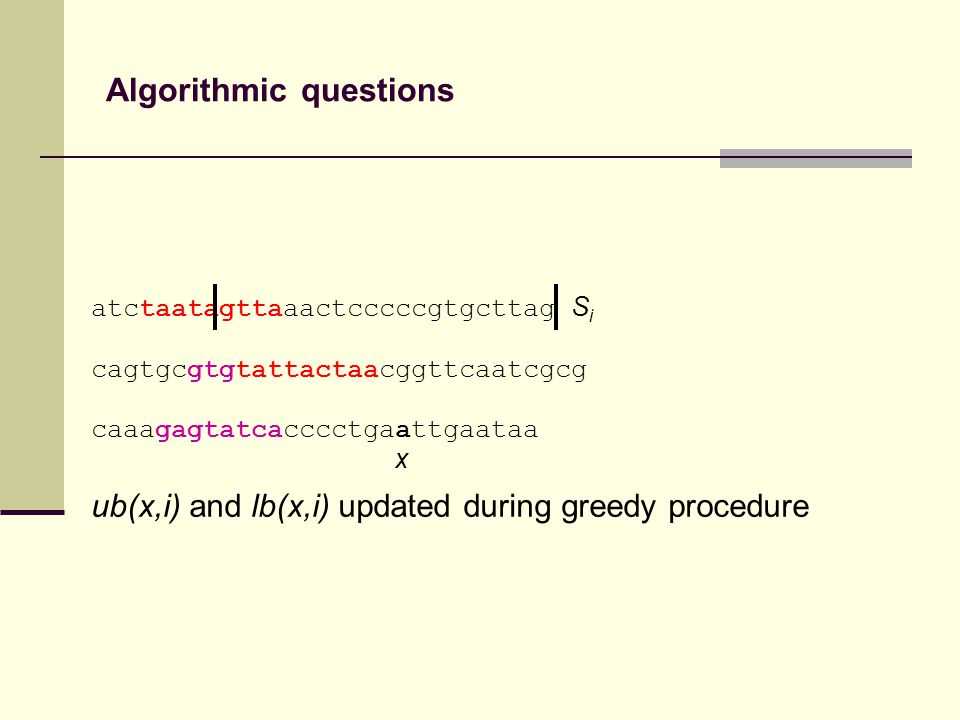 Algorithmic questions

atctaatagttaaactcccccgtgcttag $S_i$

cagtgcgtgtattactaacggttcaatcgcg

caaagagtatcacccctgaattgaataa

x

ub(x,i) and lb(x,i) updated during greedy procedure